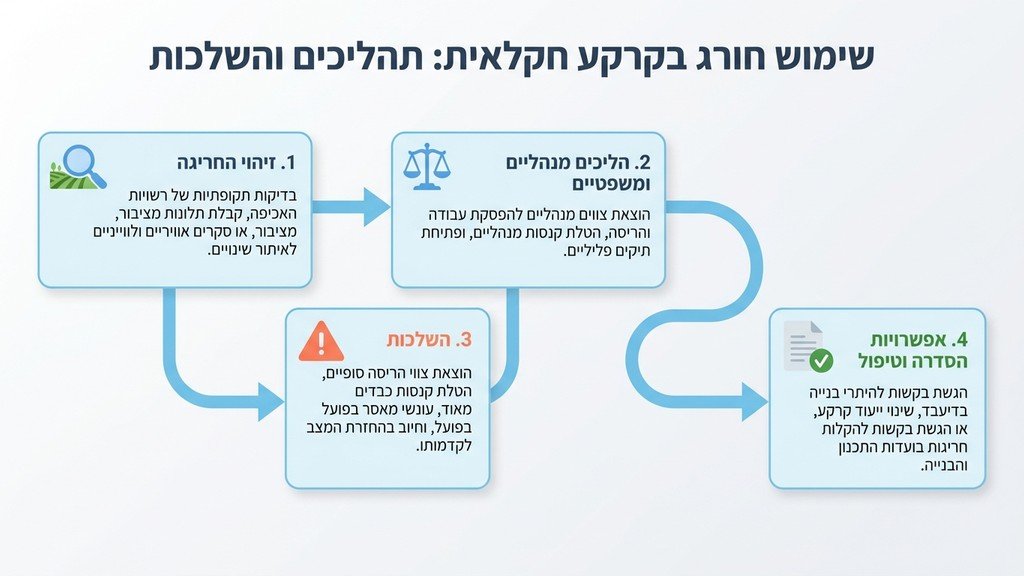 שימוש חורג בקרקע חקלאית: תהליכים והשלכות

1. זיהוי החריגה
בדיקות תקופתיות של רשויות האכיפה, קבלת תלונות מציבור, מציבור, או סקרים אוויריים ולוויניים לאיתור שינויים.

2. הליכים מנהליים ומשפטיים
הוצאת צווים מנהליים להפסקת עבודה והריסה, הטלת קנסות מנהליים, ופתיחת תיקים פליליים.

3. השלכות
הוצאת צווי הריסה סופיים, הטלת קנסות כבדים מאוד, עונשי מאסר בפועל בפועל, וחיוב בהחזרת המצב לקדמותו.

4. אפשרויות הסדרה וטיפול
הגשת בקשות להיתרי בנייה בדיעבד, שינוי ייעוד קרקע, או הגשת בקשות להקלות חריגות בועדות התכנון והבנייה.